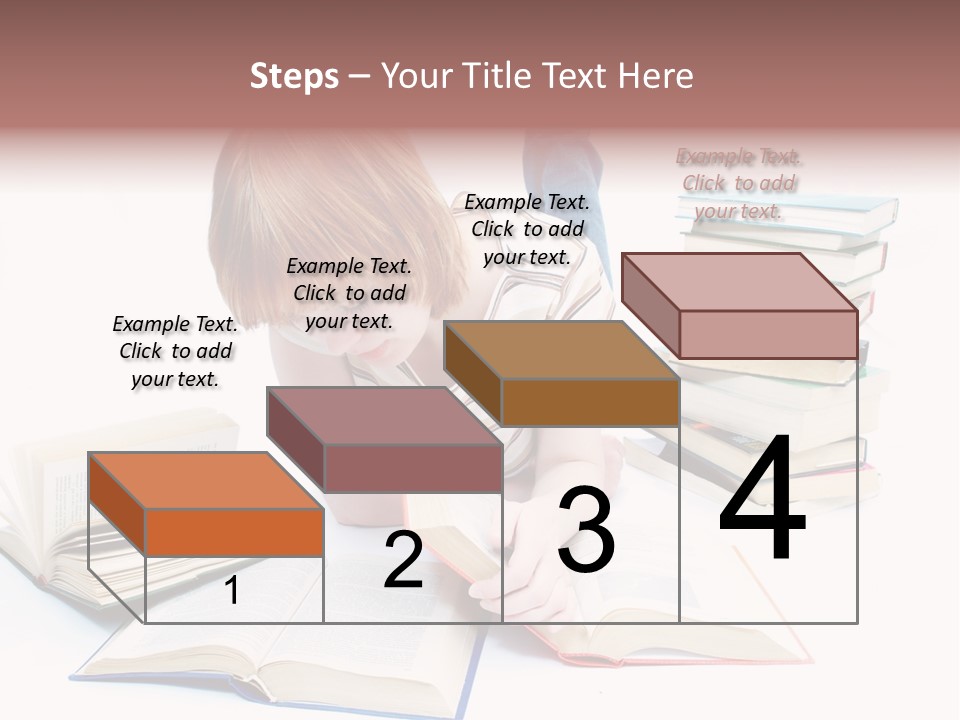 Steps – Your Title Text Here

Example Text. Click to add your text.

Example Text. Click to add your text.

Example Text. Click to add your text.

Example Text. Click to add your text.

1

2

3

4